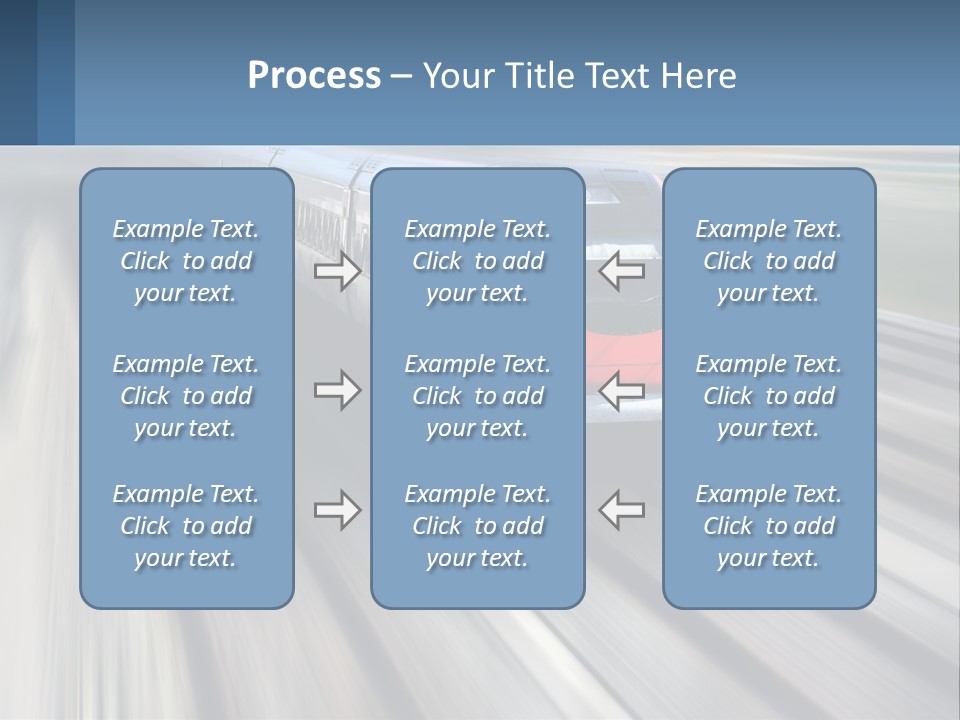 Process – Your Title Text Here

Example Text. Click to add your text.

Example Text. Click to add your text.

Example Text. Click to add your text.

Example Text. Click to add your text.

Example Text. Click to add your text.

Example Text. Click to add your text.

Example Text. Click to add your text.

Example Text. Click to add your text.

Example Text. Click to add your text.